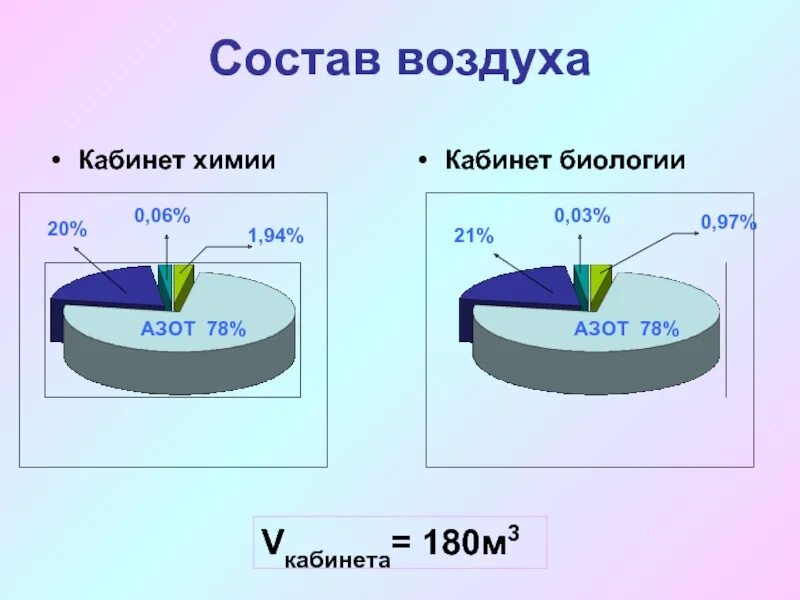 Состав воздуха

• Кабинет химии

20%

0,06%

1,94%

АЗОТ 78%

• Кабинет биологии

21%

0,03%

0,97%

АЗОТ 78%

$V_{кабинета} = 180м^3$